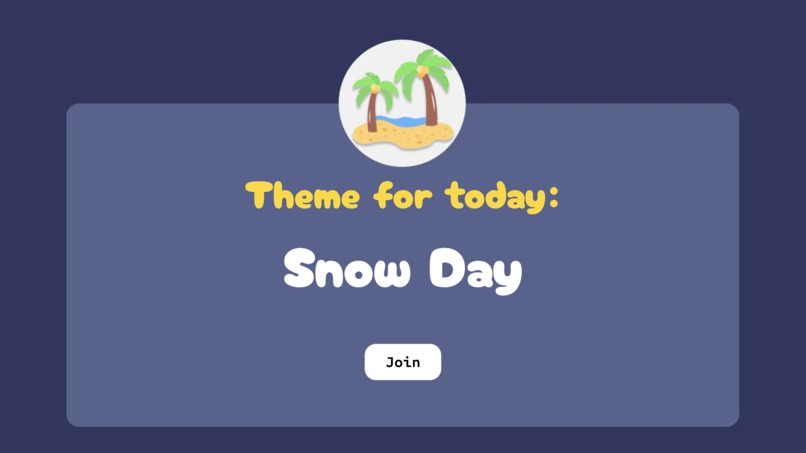 Theme for today:

Snow Day

Join